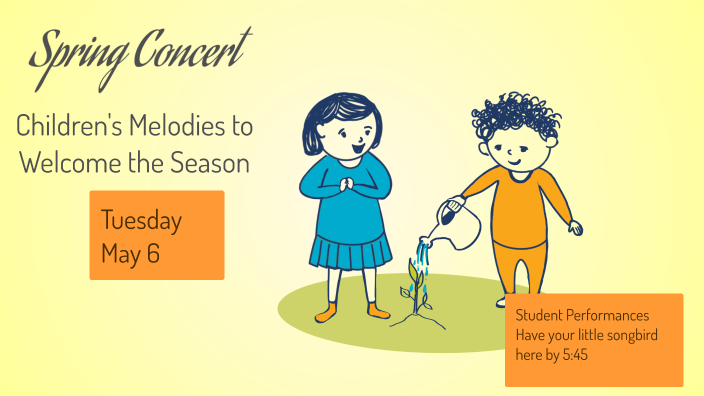 Spring Concert

Children's Melodies to Welcome the Season

Tuesday
May 6

Student Performances
Have your little songbird here by 5:45